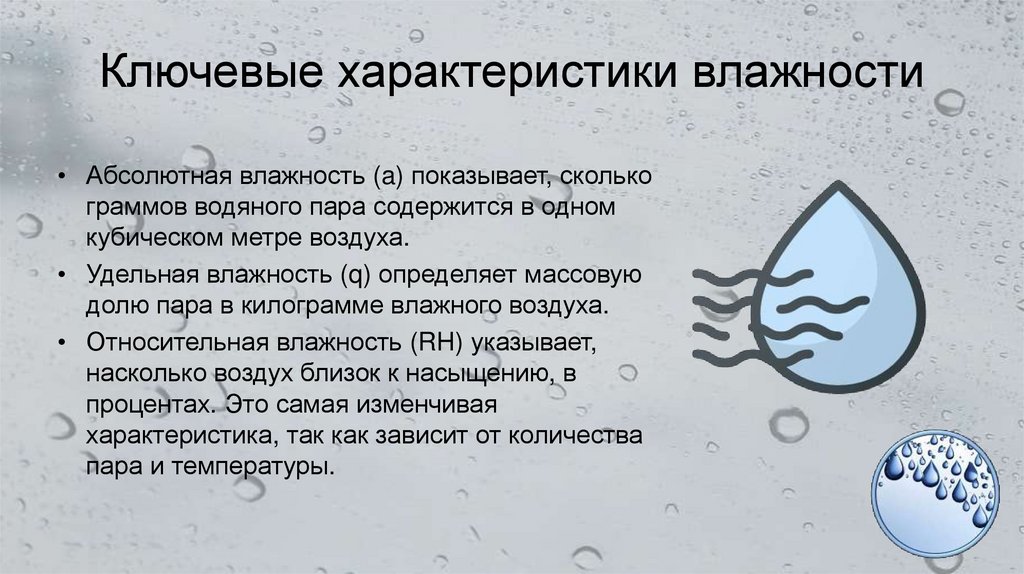 Ключевые характеристики влажности

• Абсолютная влажность (a) показывает, сколько граммов водяного пара содержится в одном кубическом метре воздуха.
• Удельная влажность (q) определяет массовую долю пара в килограмме влажного воздуха.
• Относительная влажность (RH) указывает, насколько воздух близок к насыщению, в процентах. Это самая изменчивая характеристика, так как зависит от количества пара и температуры.